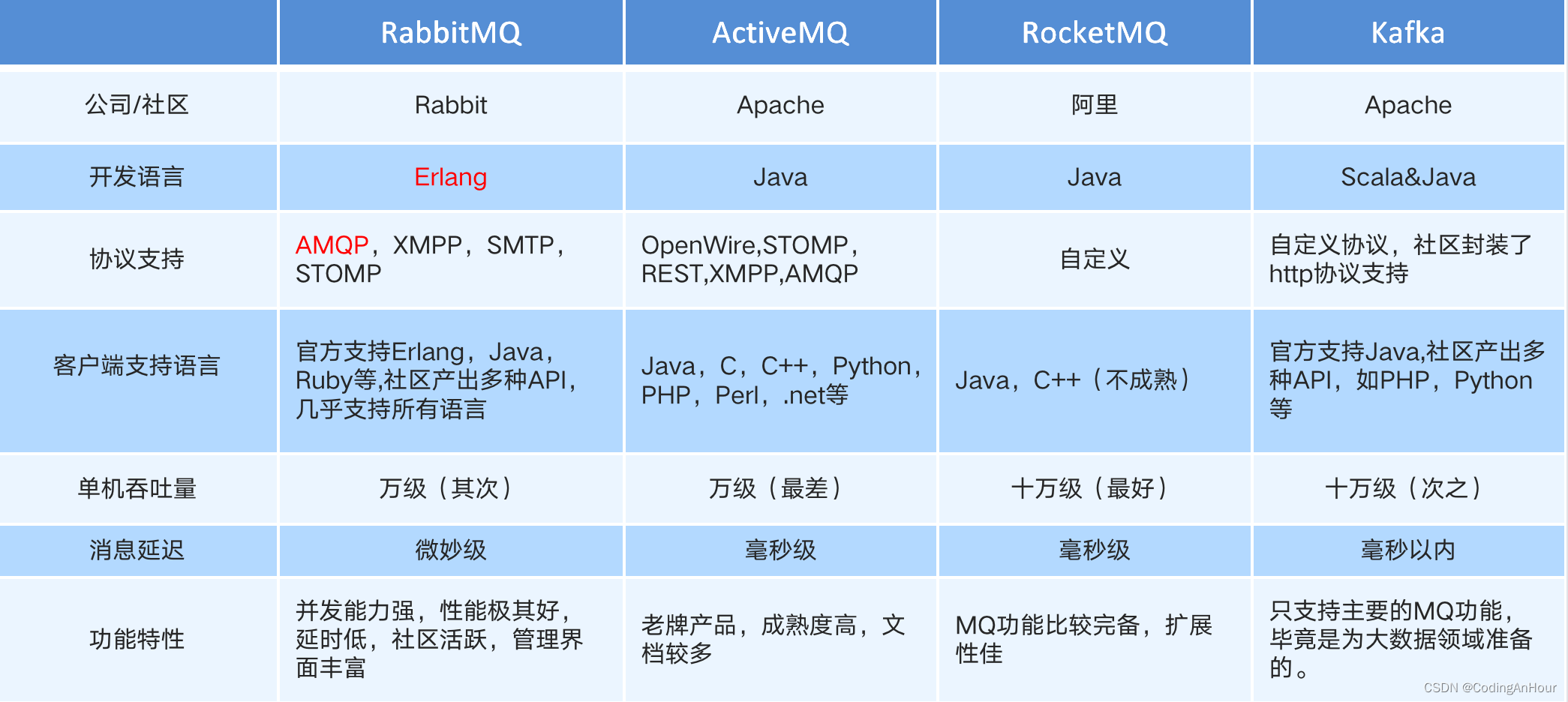 |  | RabbitMQ | ActiveMQ | RocketMQ | Kafka |
|---|---|---|---|---|
| 公司/社区 | Rabbit | Apache | 阿里 | Apache |
| 开发语言 | Erlang | Java | Java | Scala&Java |
| 协议支持 | AMQP，XMPP，SMTP，STOMP | OpenWire,STOMP，REST,XMPP,AMQP | 自定义 | 自定义协议，社区封装了http协议支持 |
| 客户端支持语言 | 官方支持Erlang，Java，Ruby等,社区产出多种API，几乎支持所有语言 | Java，C，C++，Python，PHP，Perl，.net等 | Java，C++（不成熟） | 官方支持Java,社区产出多种API，如PHP，Python等 |
| 单机吞吐量 | 万级（其次） | 万级（最差） | 十万级（最好） | 十万级（次之） |
| 消息延迟 | 微妙级 | 毫秒级 | 毫秒级 | 毫秒以内 |
| 功能特性 | 并发能力强，性能极其好，延时低，社区活跃，管理界面丰富 | 老牌产品，成熟度高，文档较多 | MQ功能比较完备，扩展性佳 | 只支持主要的MQ功能，毕竟是为大数据领域准备的。 |

CSDN @CodingAnHour